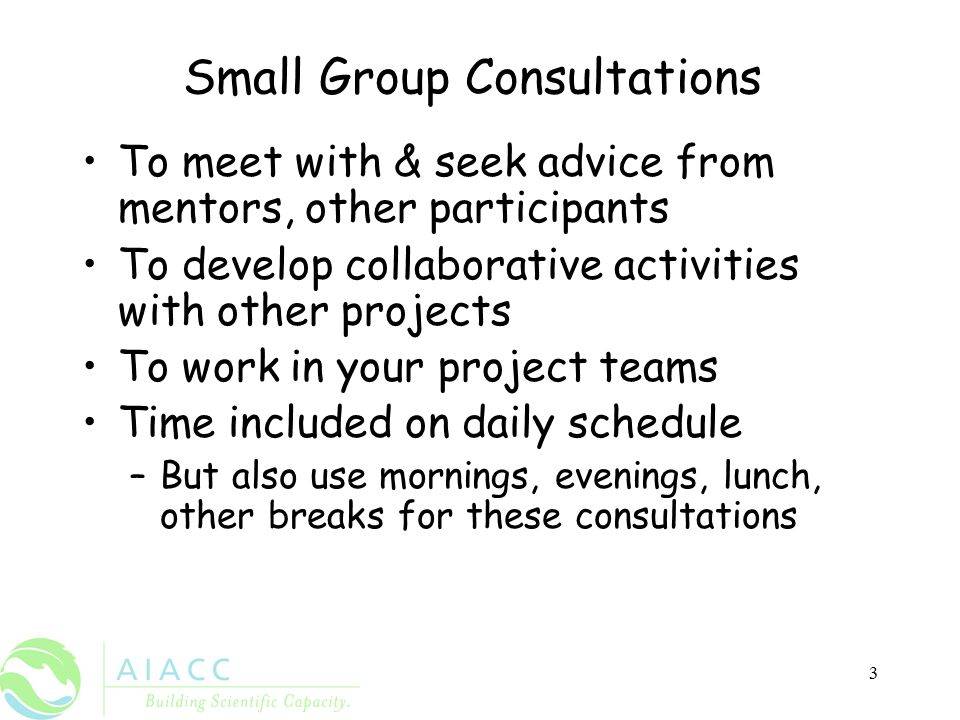 Small Group Consultations

• To meet with & seek advice from mentors, other participants
• To develop collaborative activities with other projects
• To work in your project teams
• Time included on daily schedule
– But also use mornings, evenings, lunch, other breaks for these consultations

AIACC
Building Scientific Capacity.

3